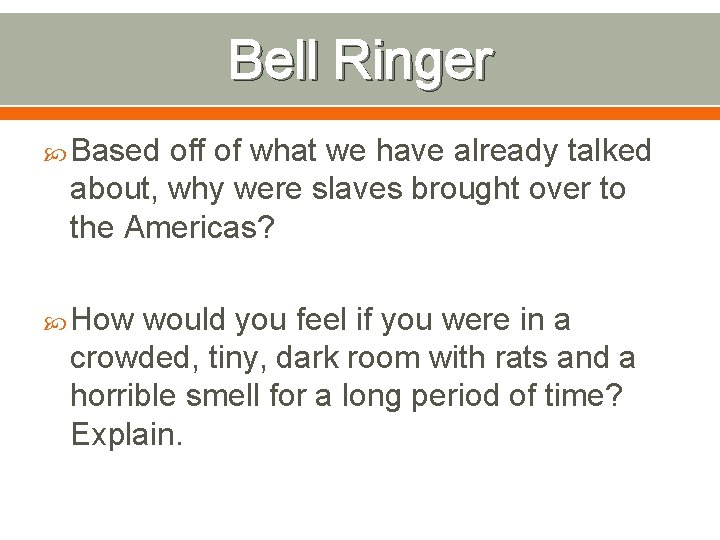 Bell Ringer

Based off of what we have already talked about, why were slaves brought over to the Americas?

How would you feel if you were in a crowded, tiny, dark room with rats and a horrible smell for a long period of time? Explain.